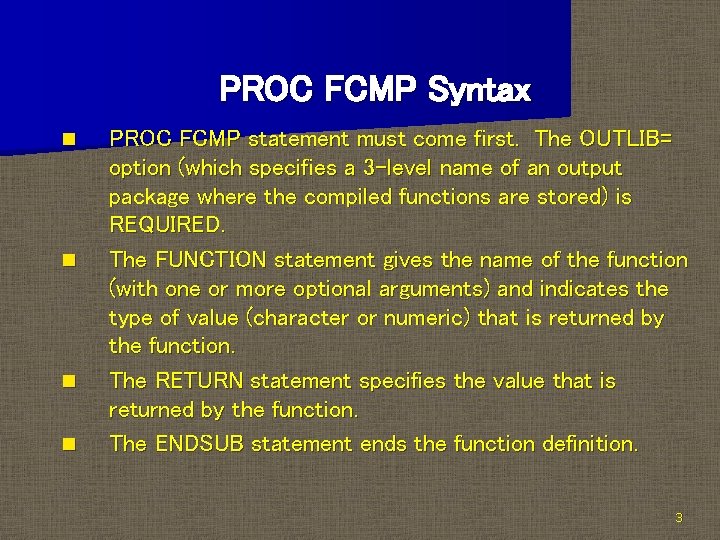 PROC FCMP Syntax

■ PROC FCMP statement must come first. The OUTLIB= option (which specifies a 3-level name of an output package where the compiled functions are stored) is REQUIRED.

■ The FUNCTION statement gives the name of the function (with one or more optional arguments) and indicates the type of value (character or numeric) that is returned by the function.

■ The RETURN statement specifies the value that is returned by the function.

■ The ENDSUB statement ends the function definition.

3